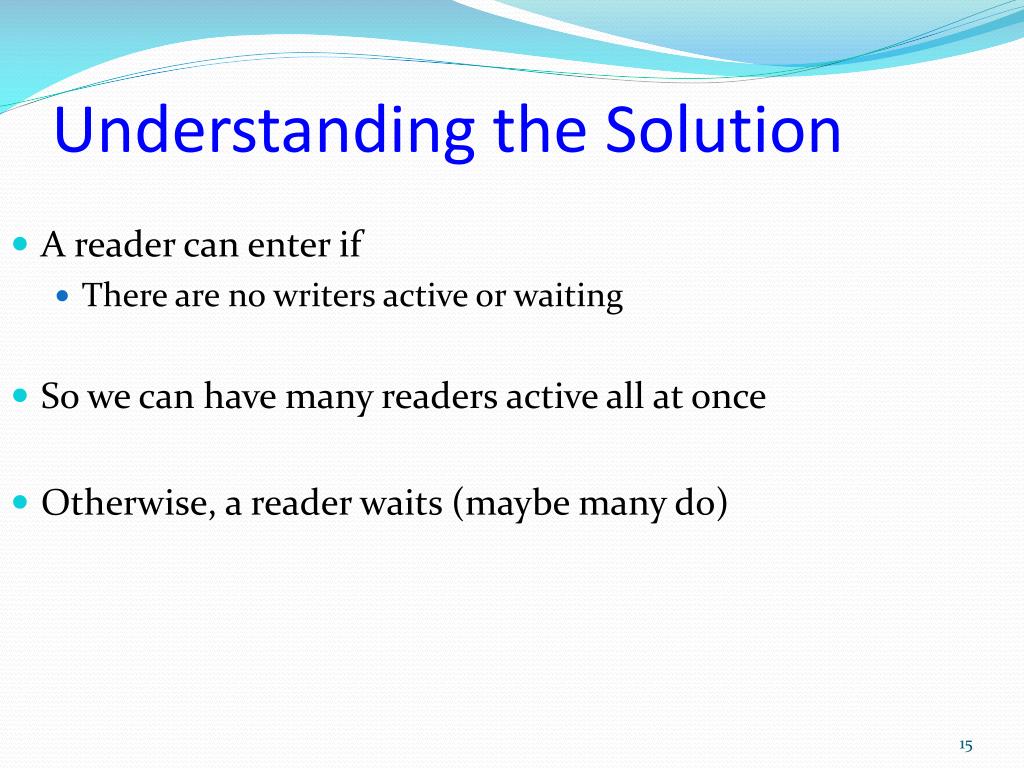 Understanding the Solution

- A reader can enter if
  - There are no writers active or waiting

- So we can have many readers active all at once

- Otherwise, a reader waits (maybe many do)

15